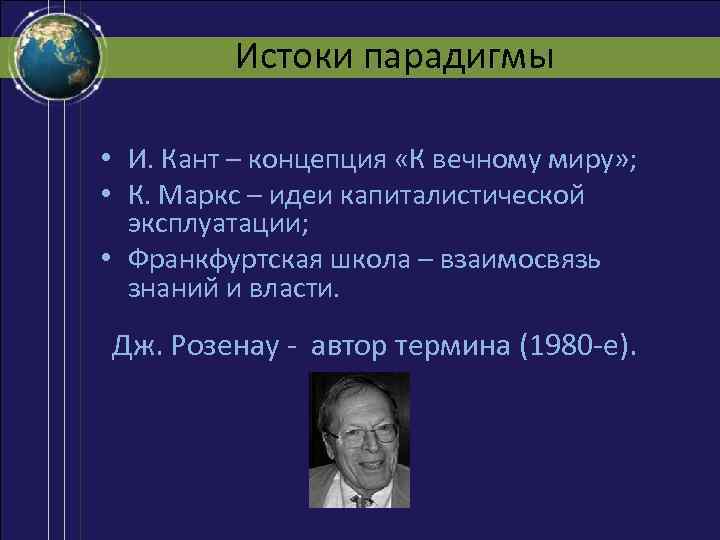 Истоки парадигмы

• И. Кант – концепция «К вечному миру»;
• К. Маркс – идеи капиталистической эксплуатации;
• Франкфуртская школа – взаимосвязь знаний и власти.

Дж. Розенау - автор термина (1980-е).